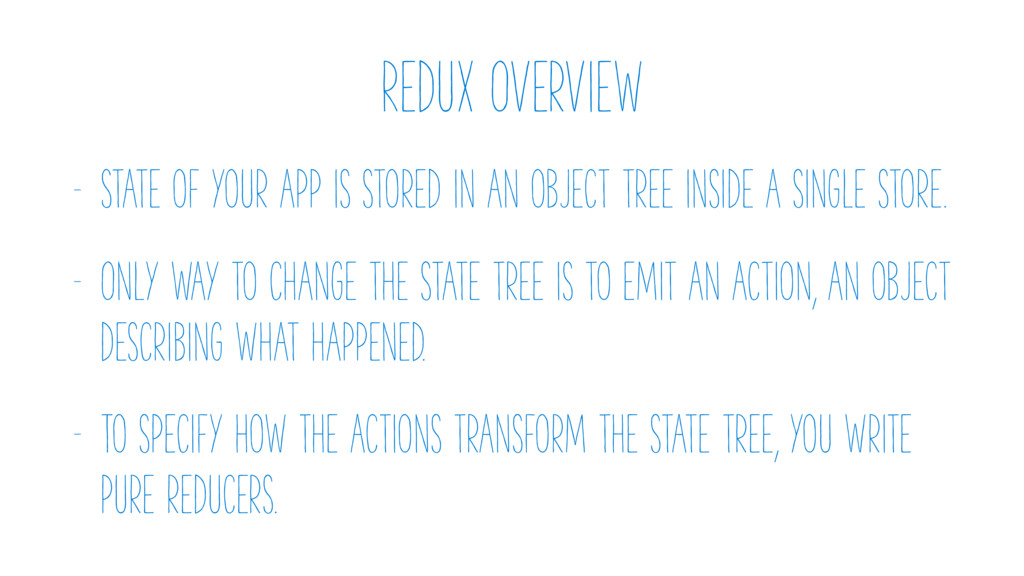 REDUX OVERVIEW

- STATE OF YOUR APP IS STORED IN AN OBJECT TREE INSIDE A SINGLE STORE.

- ONLY WAY TO CHANGE THE STATE TREE IS TO EMIT AN ACTION, AN OBJECT DESCRIBING WHAT HAPPENED.

- TO SPECIFY HOW THE ACTIONS TRANSFORM THE STATE TREE, YOU WRITE PURE REDUCERS.